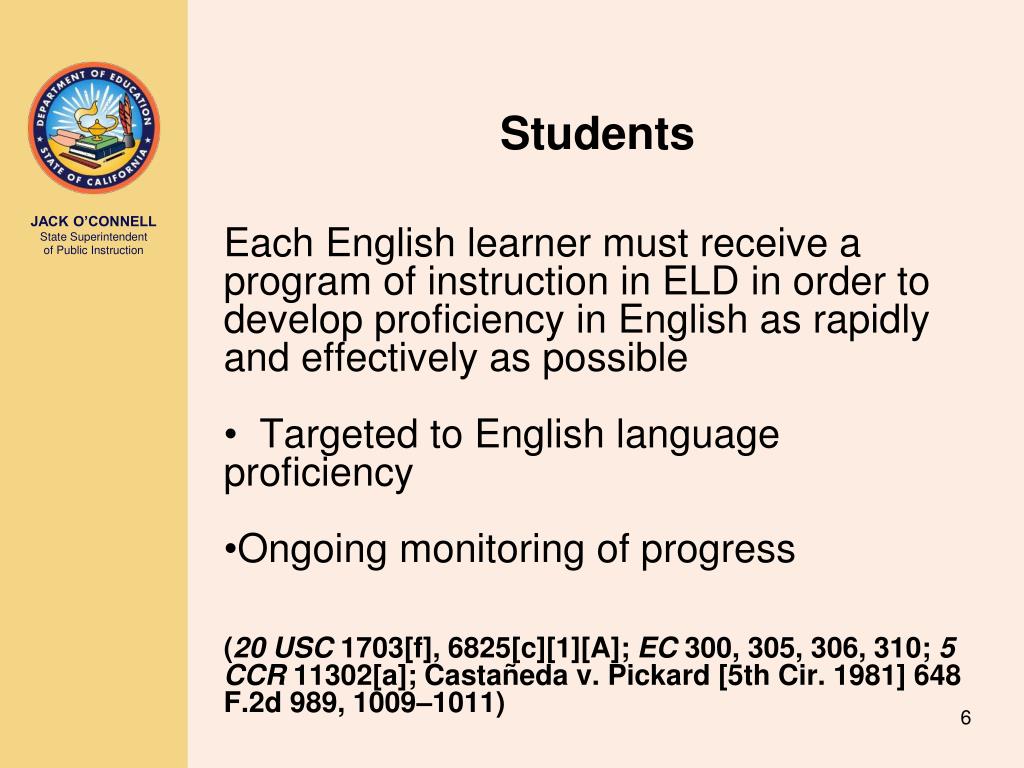 DEPARTMENT OF EDUCATION
STATE OF CALIFORNIA

JACK O'CONNELL
State Superintendent
of Public Instruction

Students

Each English learner must receive a program of instruction in ELD in order to develop proficiency in English as rapidly and effectively as possible

• Targeted to English language proficiency

•Ongoing monitoring of progress

(20 USC 1703[f], 6825[c][1][A]; EC 300, 305, 306, 310; 5 CCR 11302[a]; Castañeda v. Pickard [5th Cir. 1981] 648 F.2d 989, 1009–1011)

6